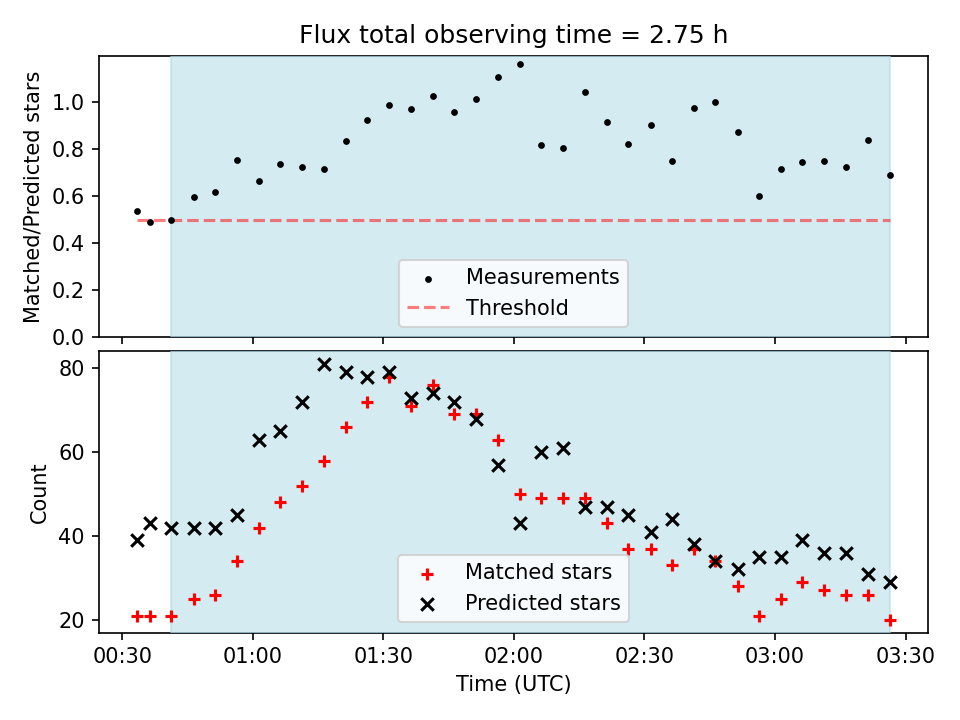 Flux total observing time = 2.75 h

Matched/Predicted stars

1.0
0.8
0.6
0.4
0.2
0.0

Measurements
Threshold

Count

80
60
40
20

Matched stars
Predicted stars

00:30 01:00 01:30 02:00 02:30 03:00 03:30

Time (UTC)